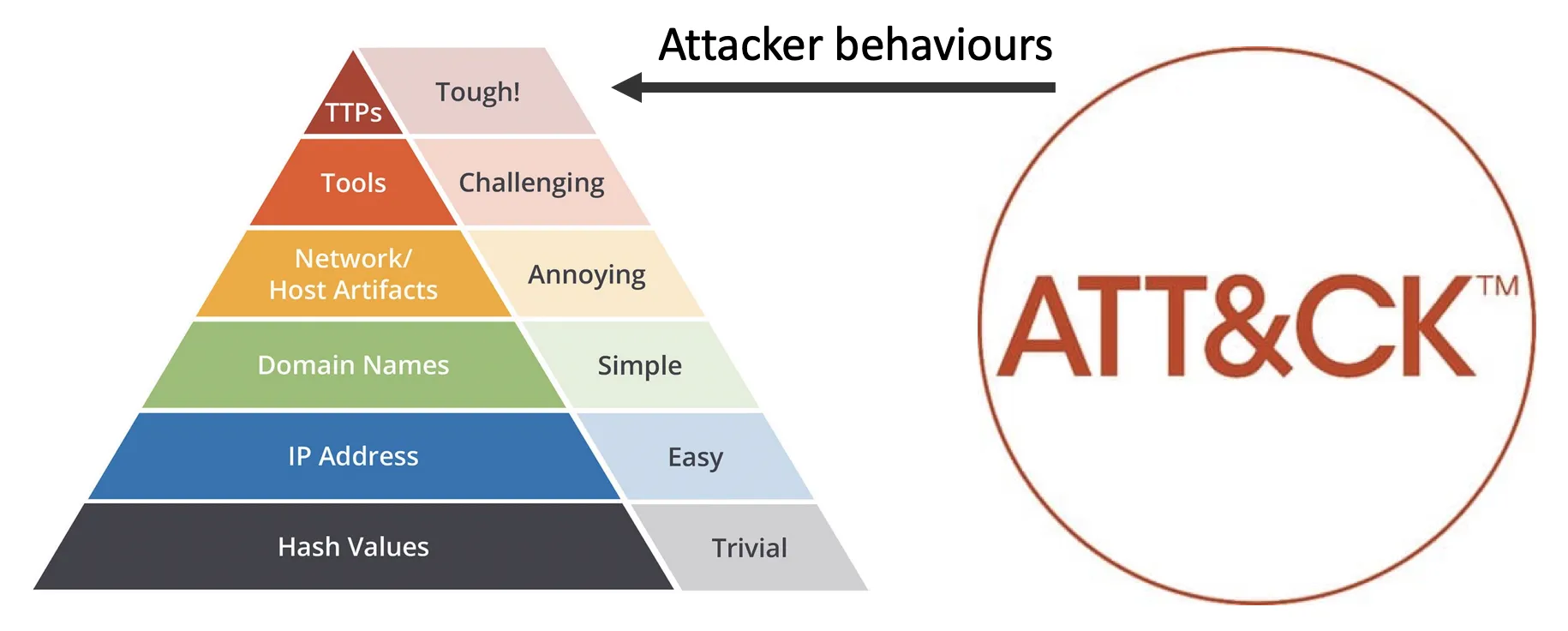 Attacker behaviours

TTPs
Tough!

Tools
Challenging

Network/
Host Artifacts
Annoying

Domain Names
Simple

IP Address
Easy

Hash Values
Trivial

ATT&CK™